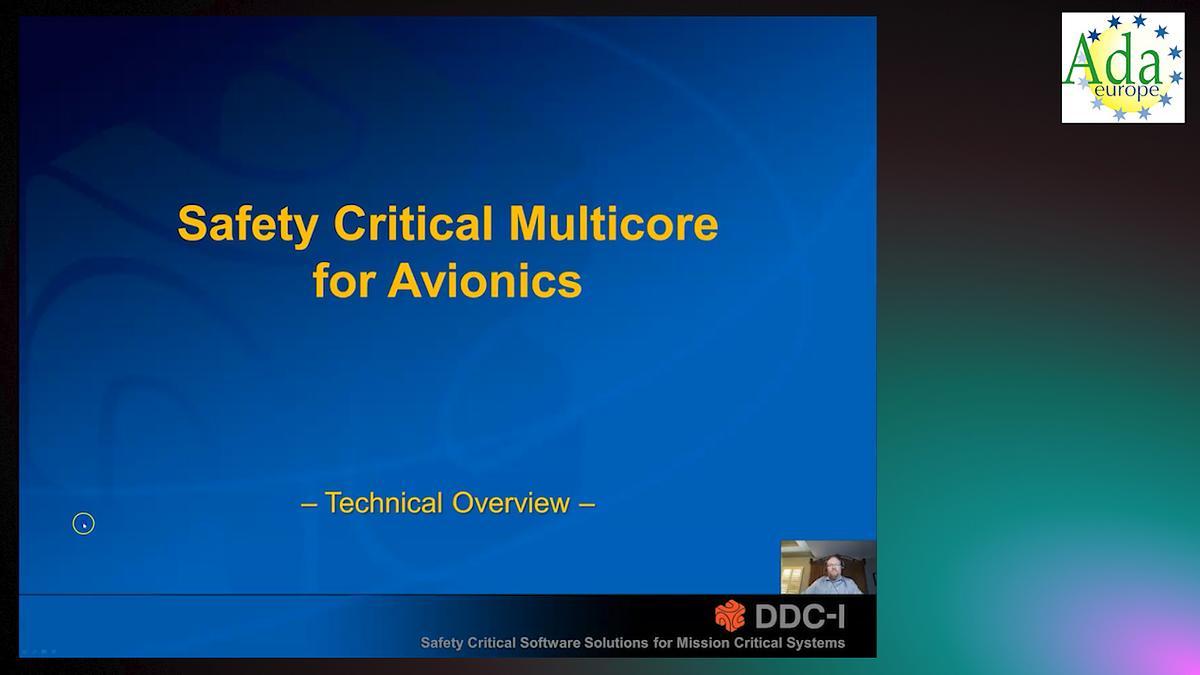 Ada
europe

Safety Critical Multicore for Avionics

– Technical Overview –

DDC-I
Safety Critical Software Solutions for Mission Critical Systems